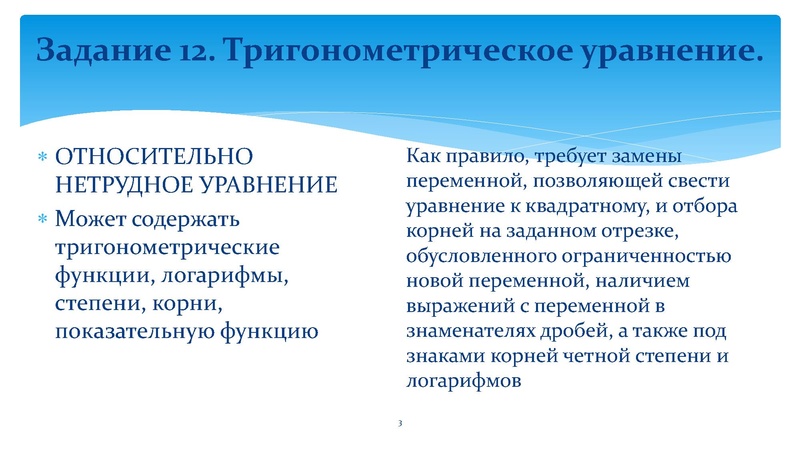 Задание 12. Тригонометрическое уравнение.

* ОТНОСИТЕЛЬНО НЕТРУДНОЕ УРАВНЕНИЕ
* Может содержать тригонометрические функции, логарифмы, степени, корни, показательную функцию

Как правило, требует замены переменной, позволяющей свести уравнение к квадратному, и отбора корней на заданном отрезке, обусловленного ограниченностью новой переменной, наличием выражений с переменной в знаменателях дробей, а также под знаками корней четной степени и логарифмов

3